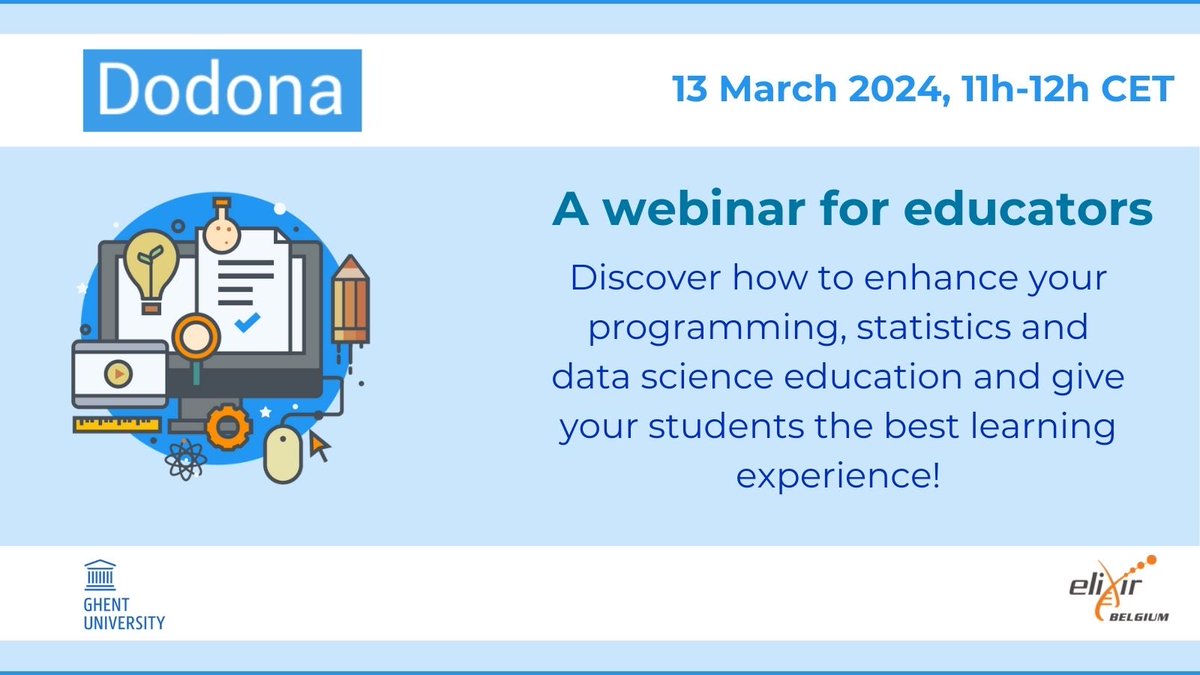 Dodona

13 March 2024, 11h-12h CET

A webinar for educators

Discover how to enhance your programming, statistics and data science education and give your students the best learning experience!

GHENT UNIVERSITY

elixir BELGIUM